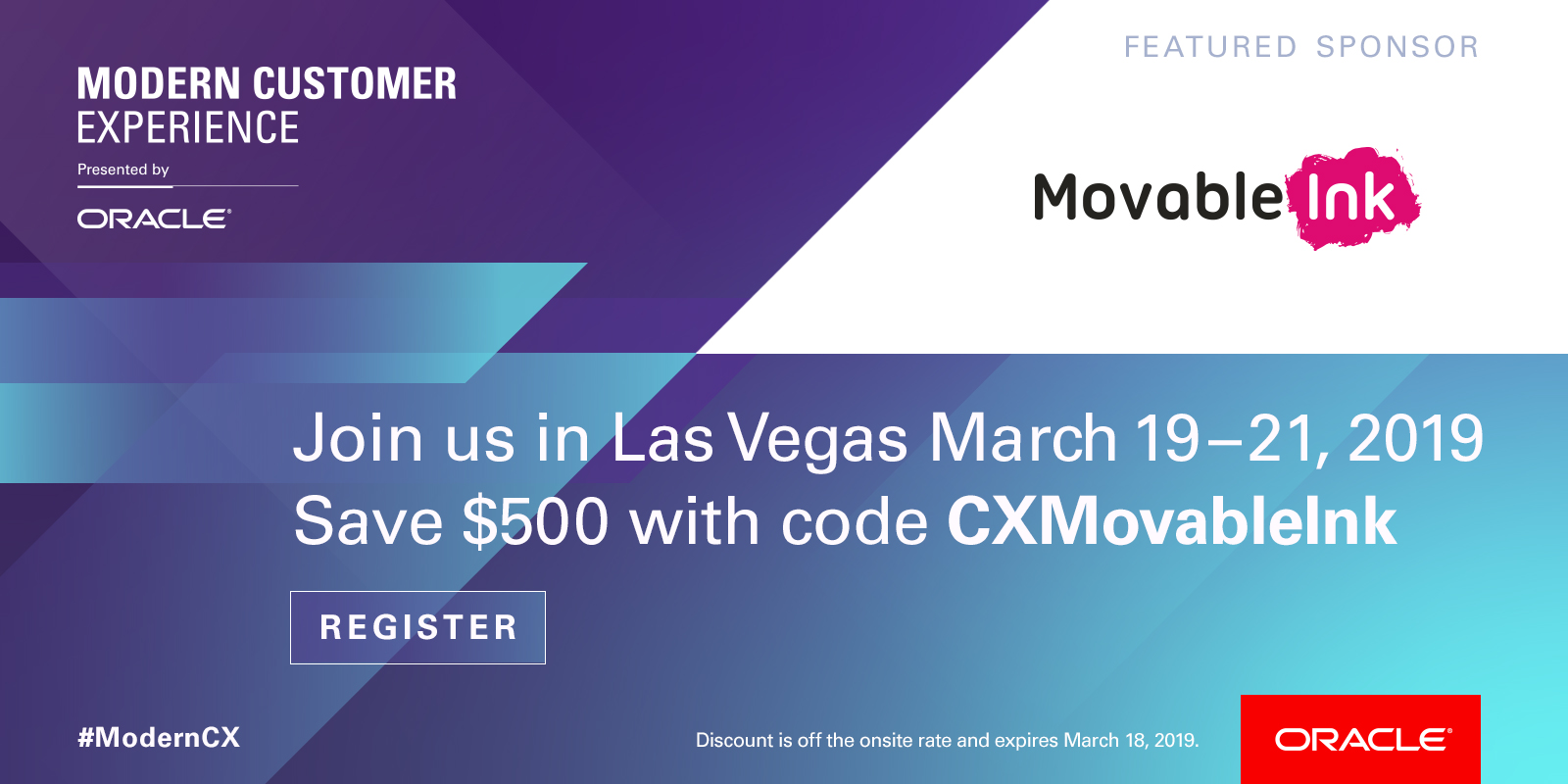 MODERN CUSTOMER EXPERIENCE

Presented by

ORACLE

FEATURED SPONSOR

Movable Ink

Join us in Las Vegas March 19–21, 2019
Save \$500 with code CXMovableInk

REGISTER

#ModernCX

Discount is off the onsite rate and expires March 18, 2019.

ORACLE